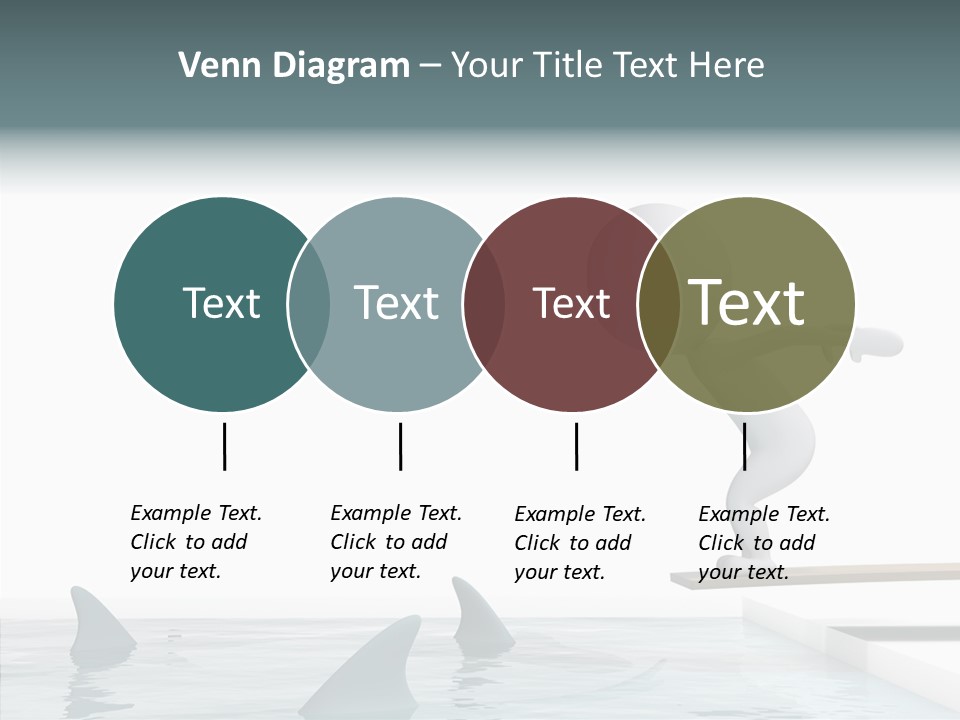 Venn Diagram – Your Title Text Here

Text

Text

Text

Text

Example Text. Click to add your text.

Example Text. Click to add your text.

Example Text. Click to add your text.

Example Text. Click to add your text.